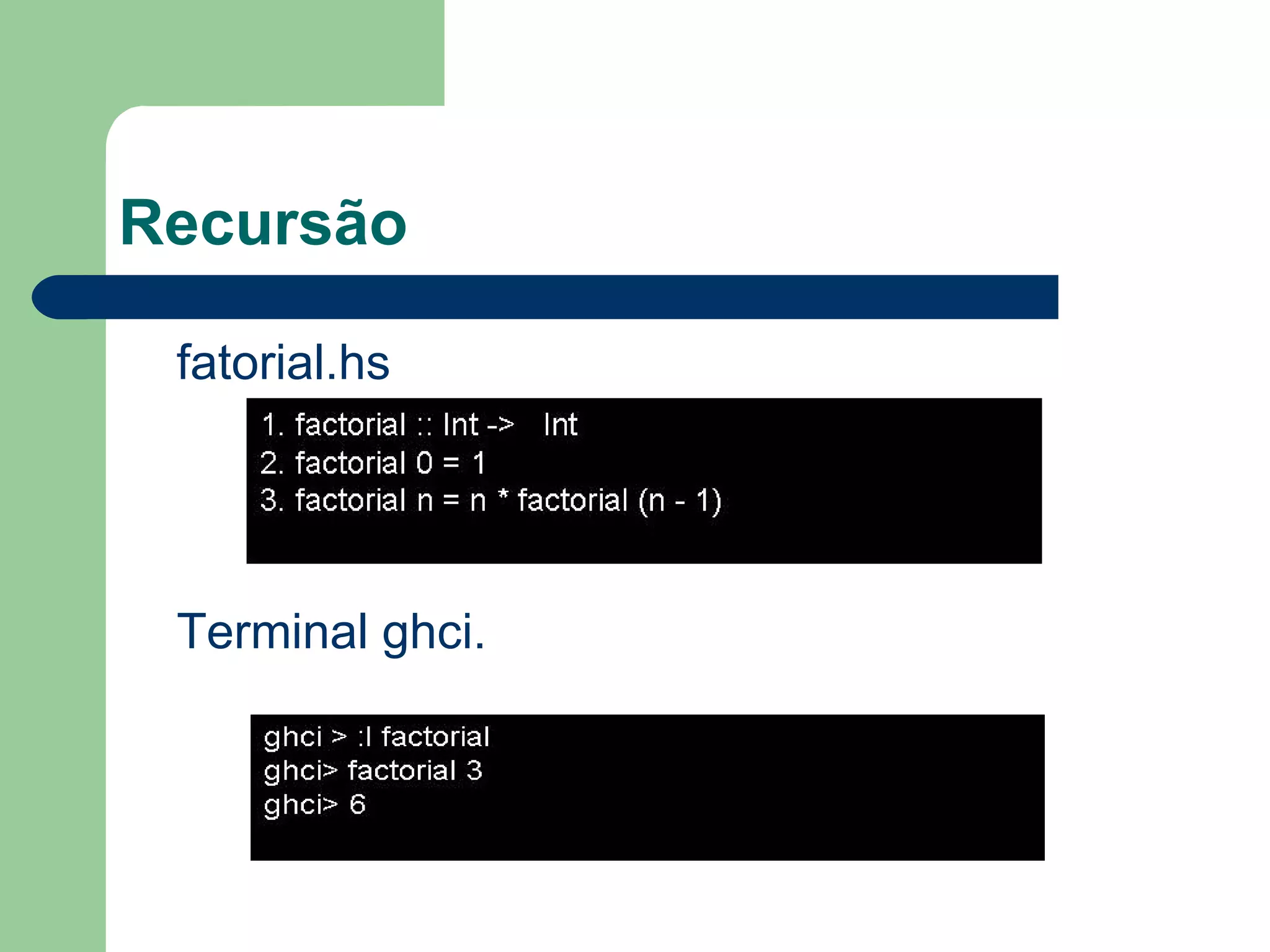 Recursão

fatorial.hs

1. factorial :: Int -> Int
2. factorial 0 = 1
3. factorial n = n * factorial (n - 1)

Terminal ghci.

ghci > :l factorial
ghci> factorial 3
ghci> 6